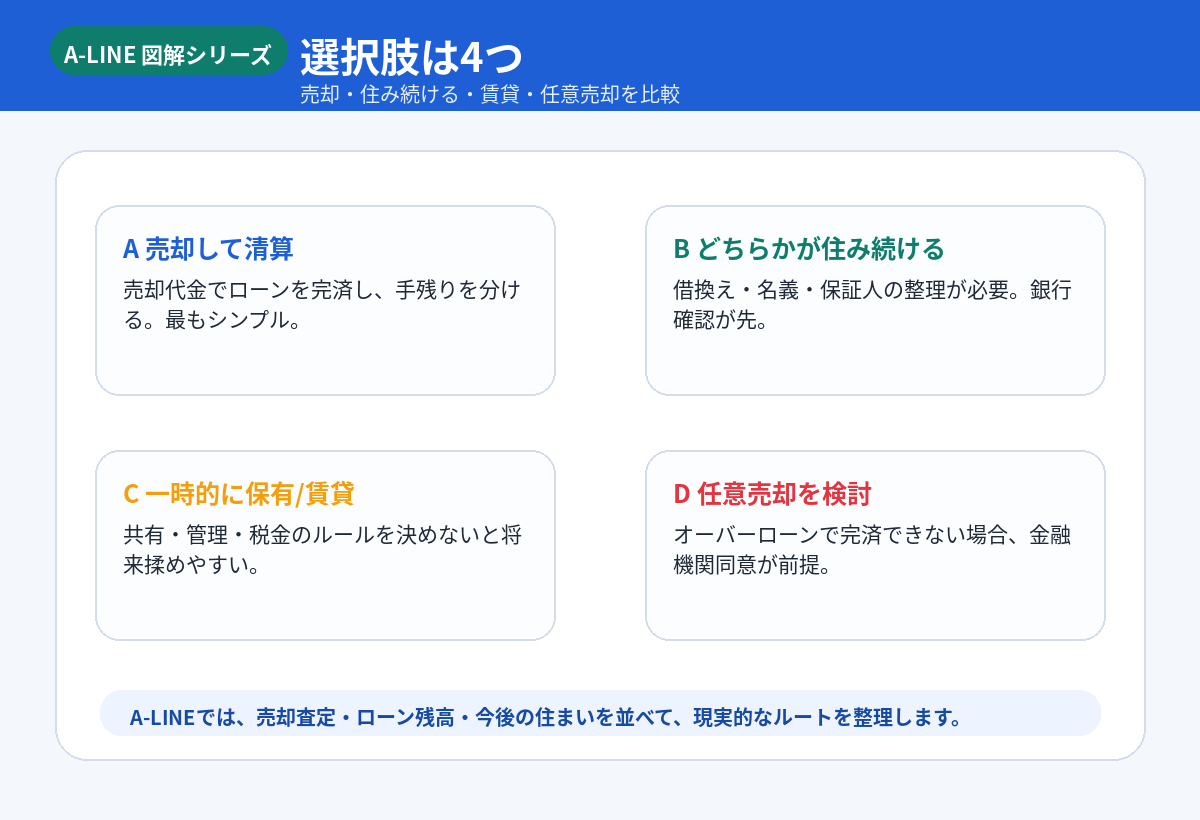 A-LINE 図解シリーズ

選択肢は4つ

売却・住み続ける・賃貸・任意売却を比較

A 売却して清算

売却代金でローンを完済し、手残りを分ける。最もシンプル。

B どちらかが住み続ける

借換え・名義・保証人の整理が必要。銀行確認が先。

C 一時的に保有/賃貸

共有・管理・税金のルールを決めないと将来揉めやすい。

D 任意売却を検討

オーバーローンで完済できない場合、金融機関同意が前提。

A-LINEでは、売却査定・ローン残高・今後の住まいを並べて、現実的なルートを整理します。